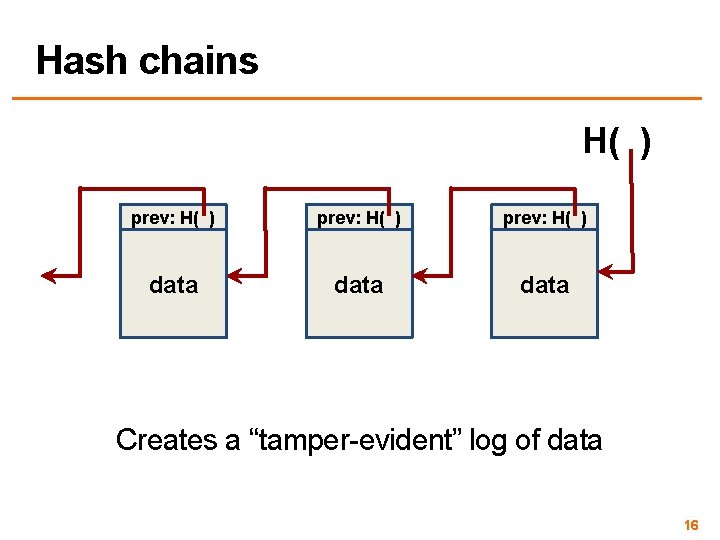 Hash chains

H( )

prev: H( )

data

prev: H( )

data

prev: H( )

data

Creates a “tamper-evident” log of data

16